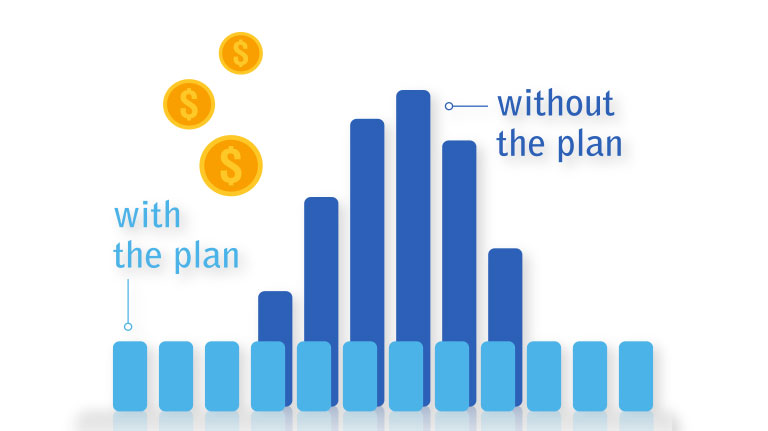 $ $ $

without the plan

with the plan